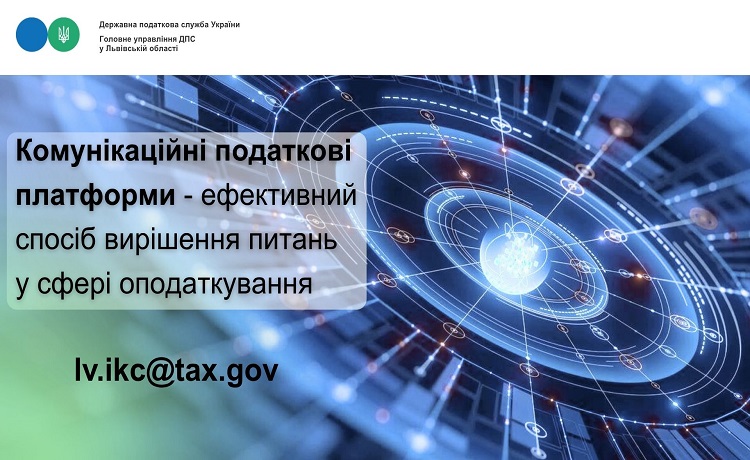 Державна податкова служба України
Головне управління ДПС у Львівській області

Комунікаційні податкові платформи - ефективний спосіб вирішення питань у сфері оподаткування

lv.ikc@tax.gov